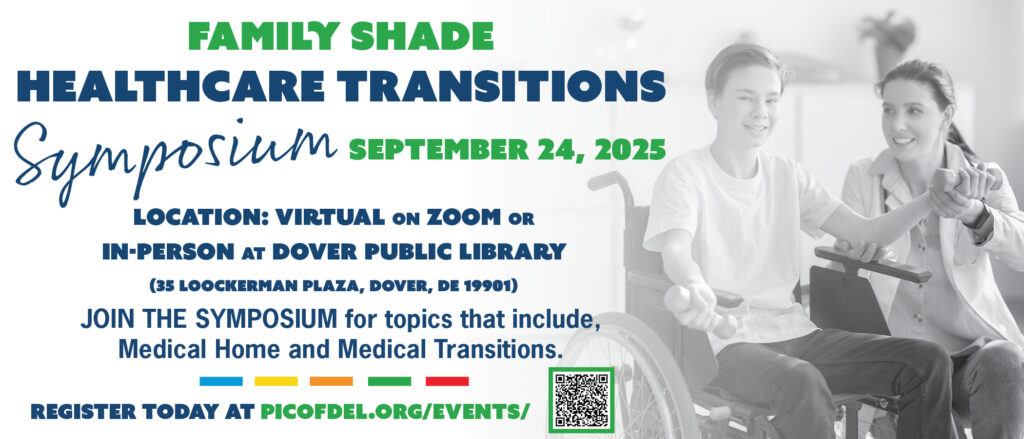 FAMILY SHADE
HEALTHCARE TRANSITIONS
Symposium SEPTEMBER 24, 2025

LOCATION: VIRTUAL ON ZOOM OR
IN-PERSON AT DOVER PUBLIC LIBRARY
(35 LOOCKERMAN PLAZA, DOVER, DE 19901)

JOIN THE SYMPOSIUM for topics that include, Medical Home and Medical Transitions.

REGISTER TODAY AT PICOFDEL.ORG/EVENTS/